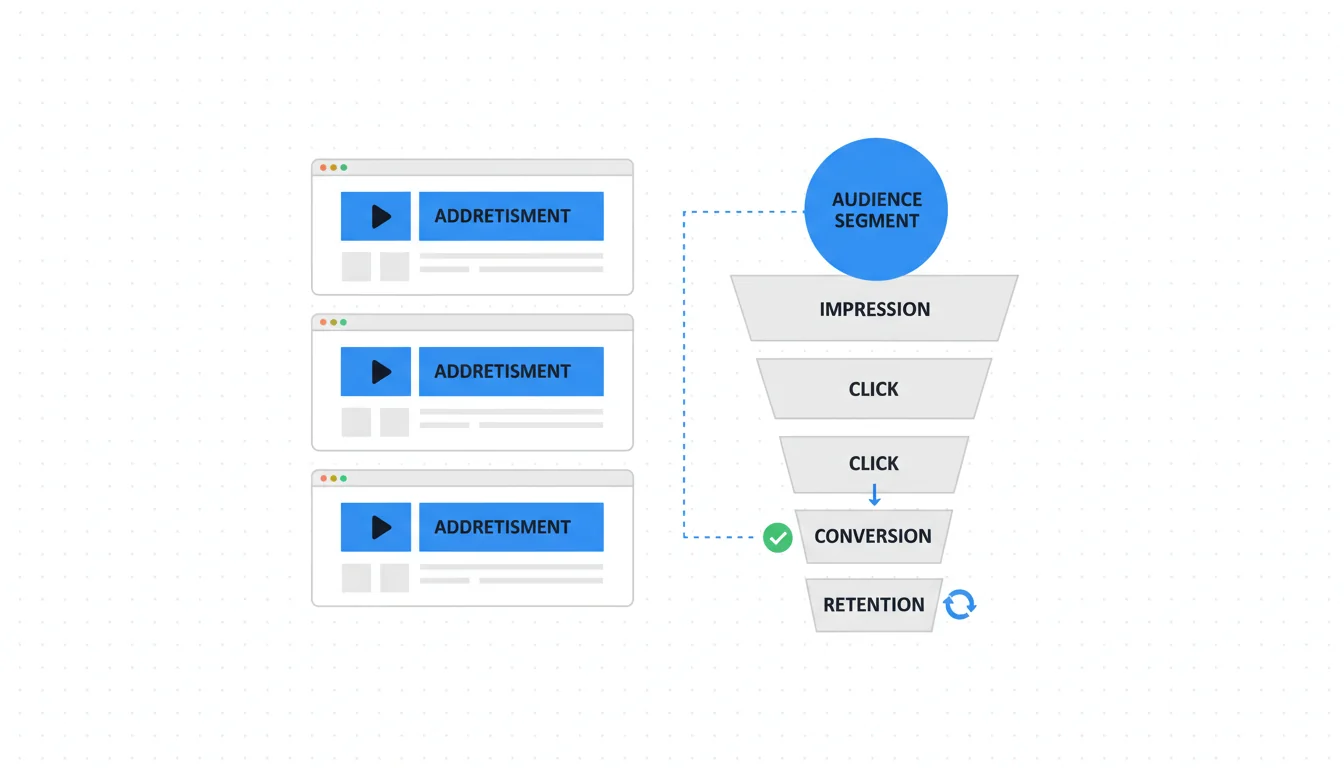 ADDRETISMENT

ADDRETISMENT

ADDRETISMENT

AUDIENCE SEGMENT

IMPRESSION

CLICK

CLICK

CONVERSION

RETENTION